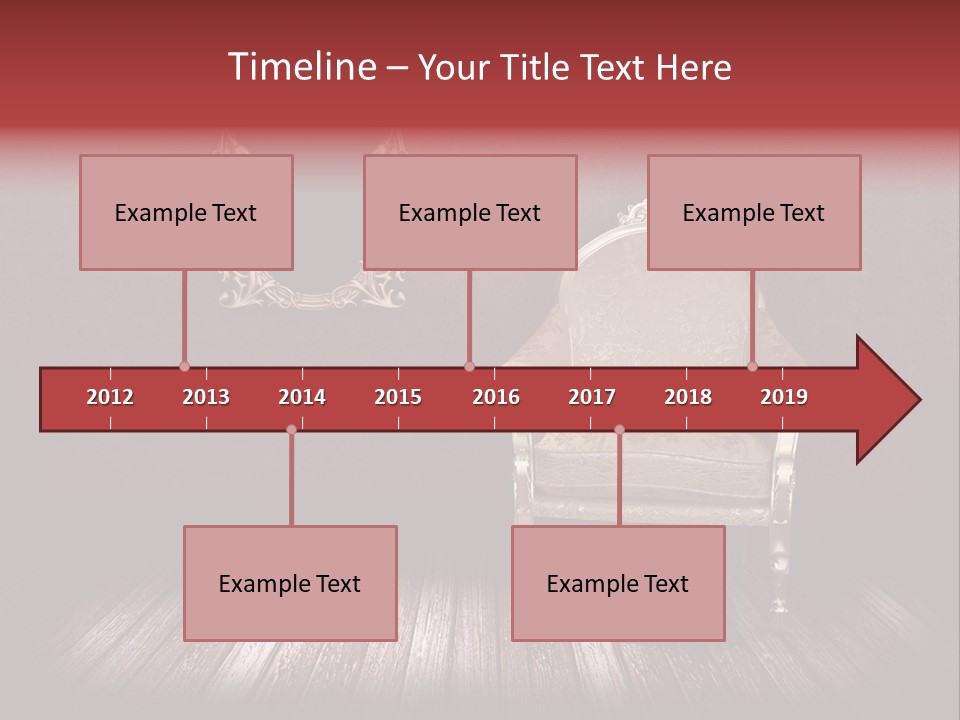 Timeline – Your Title Text Here

Example Text

Example Text

Example Text

2012 2013 2014 2015 2016 2017 2018 2019

Example Text

Example Text